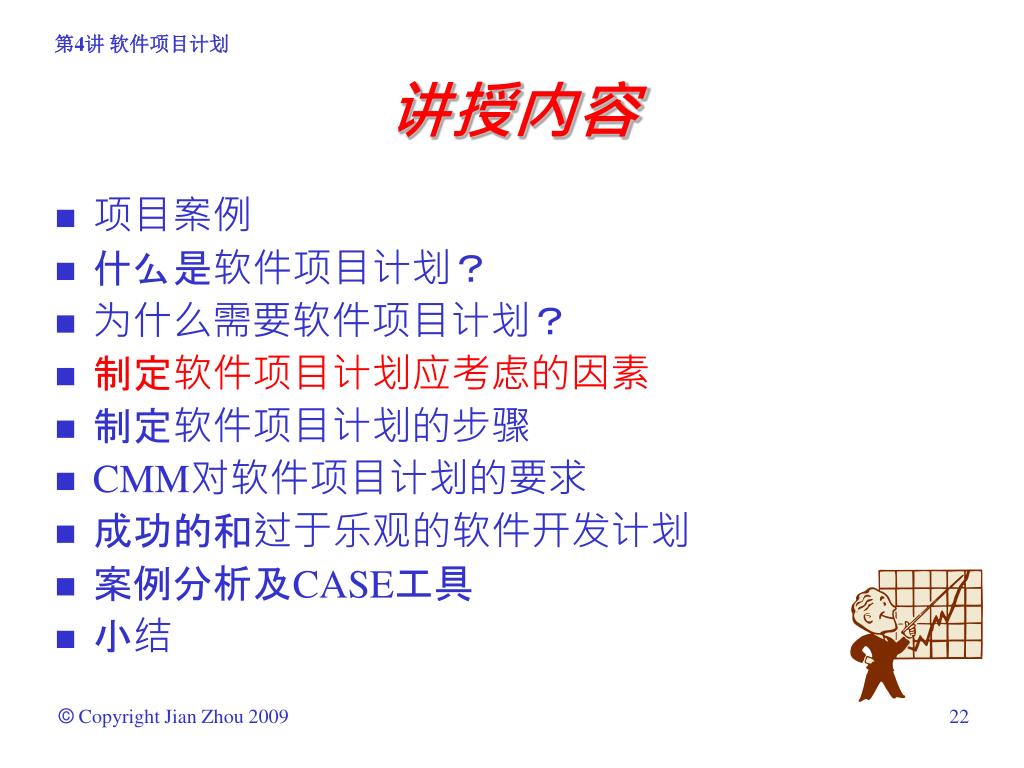 第4讲 软件项目计划

讲授内容

- 项目案例
- 什么是软件项目计划？
- 为什么需要软件项目计划？
- 制定软件项目计划应考虑的因素
- 制定软件项目计划的步骤
- CMM对软件项目计划的要求
- 成功的和过于乐观的软件开发计划
- 案例分析及CASE工具
- 小结

© Copyright Jian Zhou 2009

22